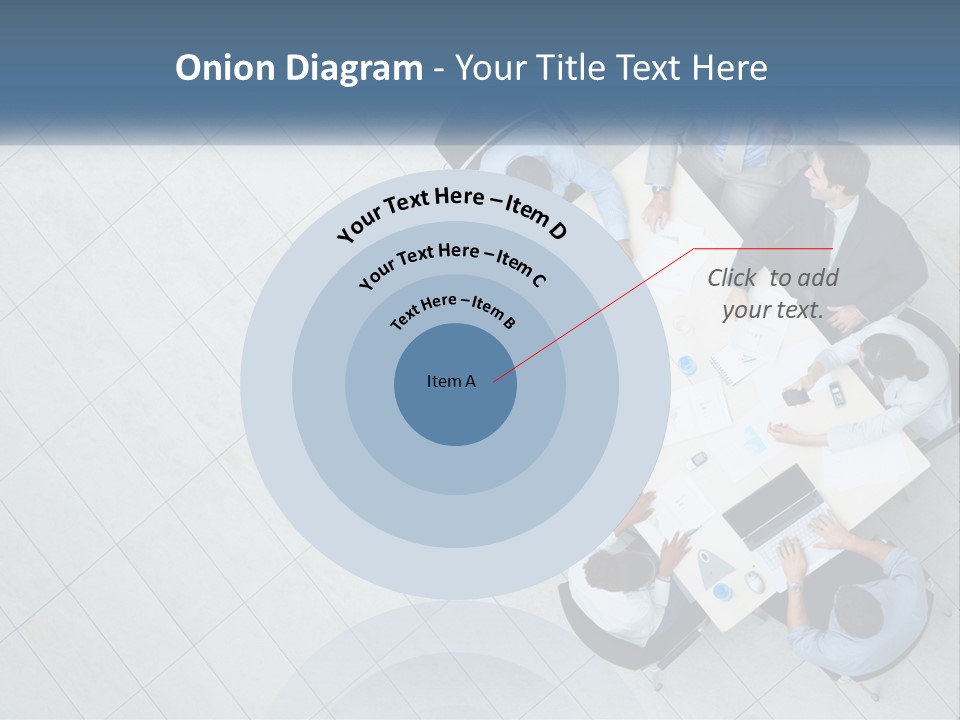 Onion Diagram - Your Title Text Here

Your Text Here – Item D

Your Text Here – Item C

Text Here – Item B

Item A

Click to add your text.